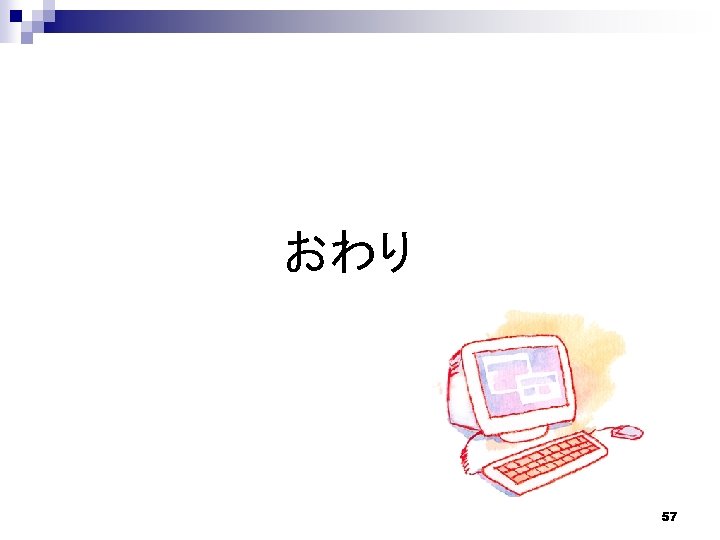 おわり

57